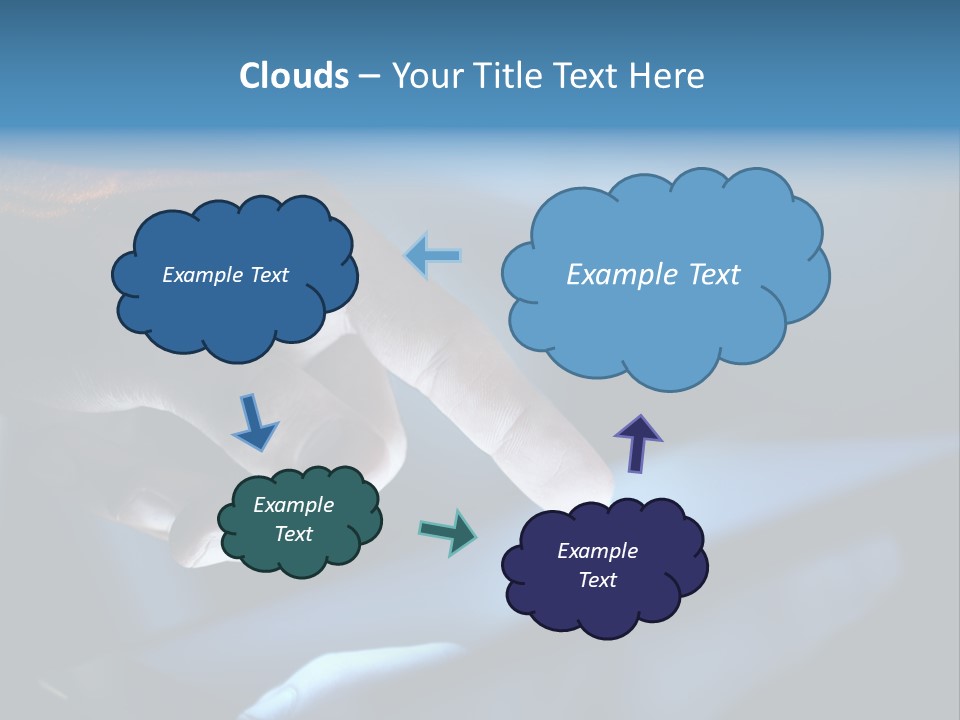 Clouds – Your Title Text Here

Example Text

Example Text

Example Text

Example Text